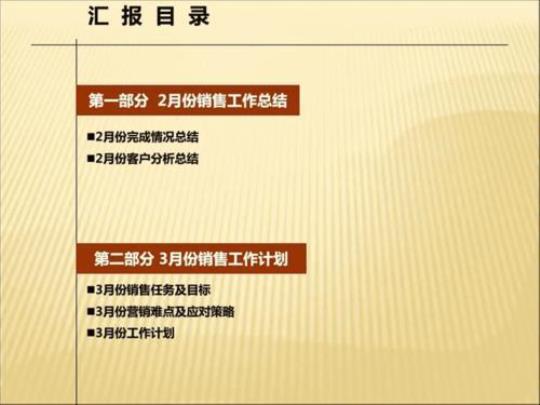 汇 报 目 录

第一部分 2月份销售工作总结

■2月份完成情况总结
■2月份客户分析总结

第二部分 3月份销售工作计划

■3月份销售任务及目标
■3月份营销难点及应对策略
■3月份工作计划